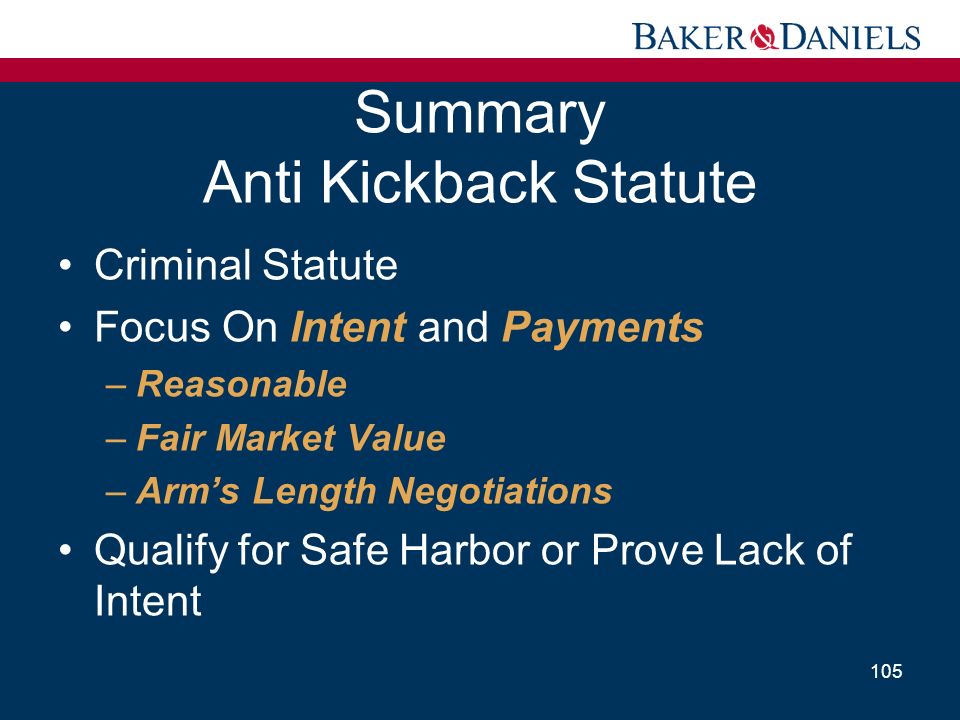 BAKER & DANIELS

Summary
Anti Kickback Statute

• Criminal Statute
• Focus On Intent and Payments
– Reasonable
– Fair Market Value
– Arm's Length Negotiations
• Qualify for Safe Harbor or Prove Lack of Intent

105